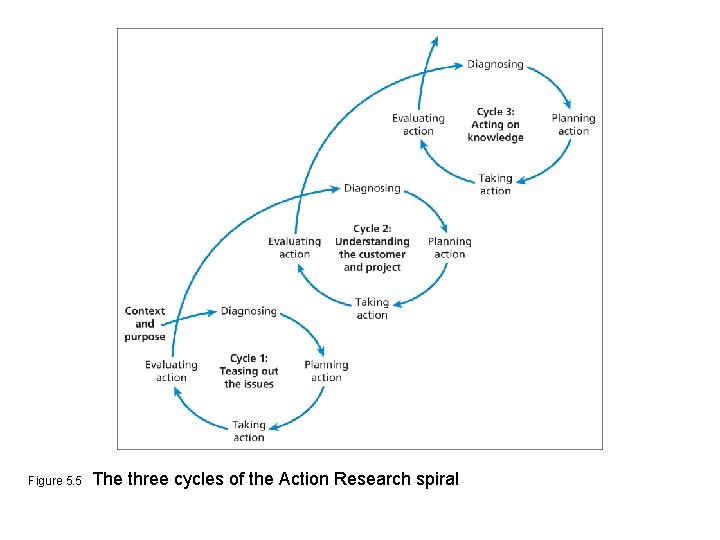 Diagnosing

Evaluating action

Cycle 3: Acting on knowledge

Planning action

Taking action

Diagnosing

Evaluating action

Cycle 2: Understanding the customer and project

Planning action

Taking action

Context and purpose

Diagnosing

Evaluating action

Cycle 1: Teasing out the issues

Planning action

Taking action

Figure 5.5 The three cycles of the Action Research spiral